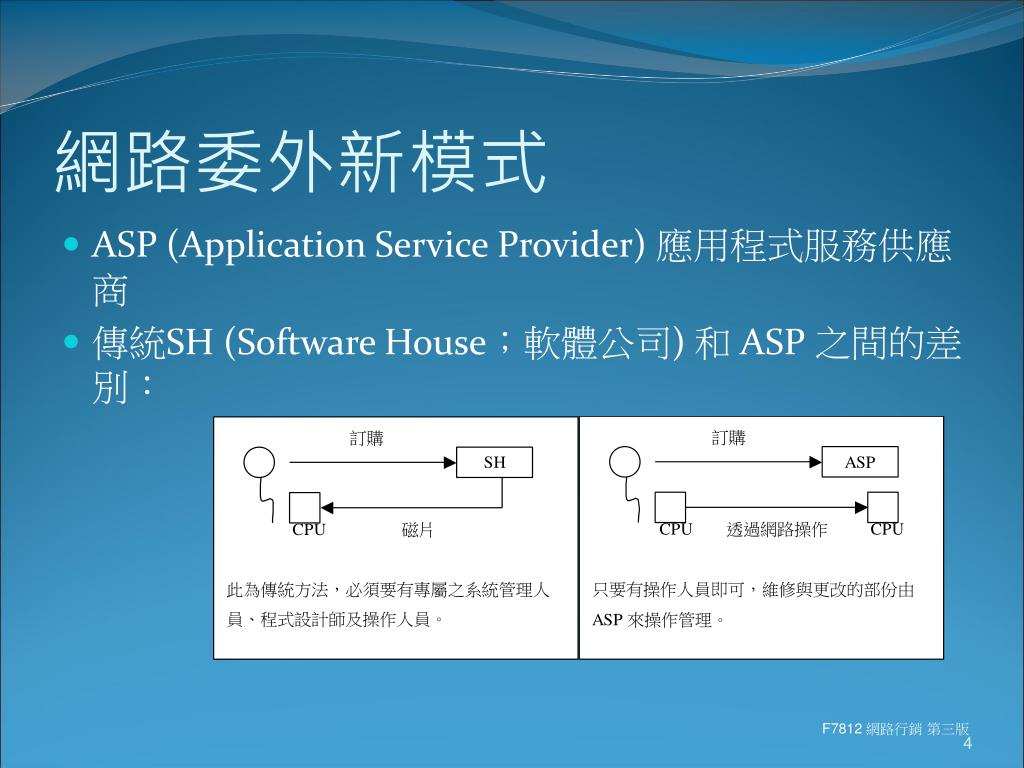 網路委外新模式

ASP (Application Service Provider) 應用程式服務供應商

傳統SH (Software House；軟體公司) 和 ASP 之間的差別：

訂購
SH
CPU
磁片

此為傳統方法，必須要有專屬之系統管理人員、程式設計師及操作人員。

訂購
ASP
CPU
透過網路操作
CPU

只要有操作人員即可，維修與更改的部份由 ASP 來操作管理。

F7812 網路行銷 第三版
4